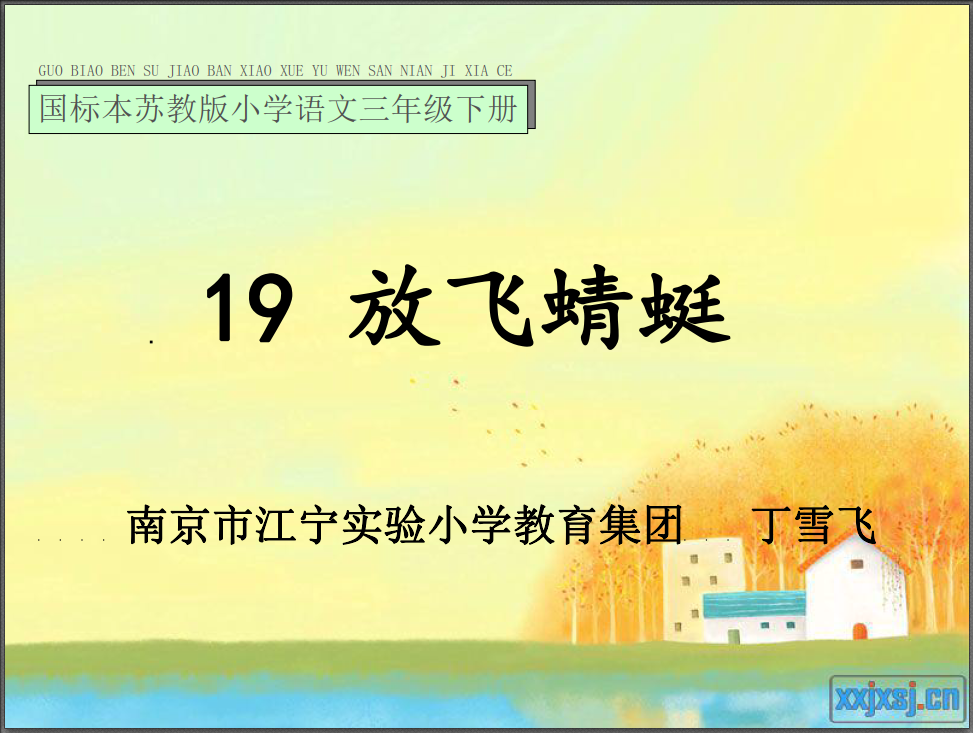 GUO BIAO BEN SU JIAO BAN XIAO XUE YU WEN SAN NIAN JI XIA CE

国标本苏教版小学语文三年级下册

19 放飞蜻蜓

南京市江宁实验小学教育集团 丁雪飞

xxjxsj.cn